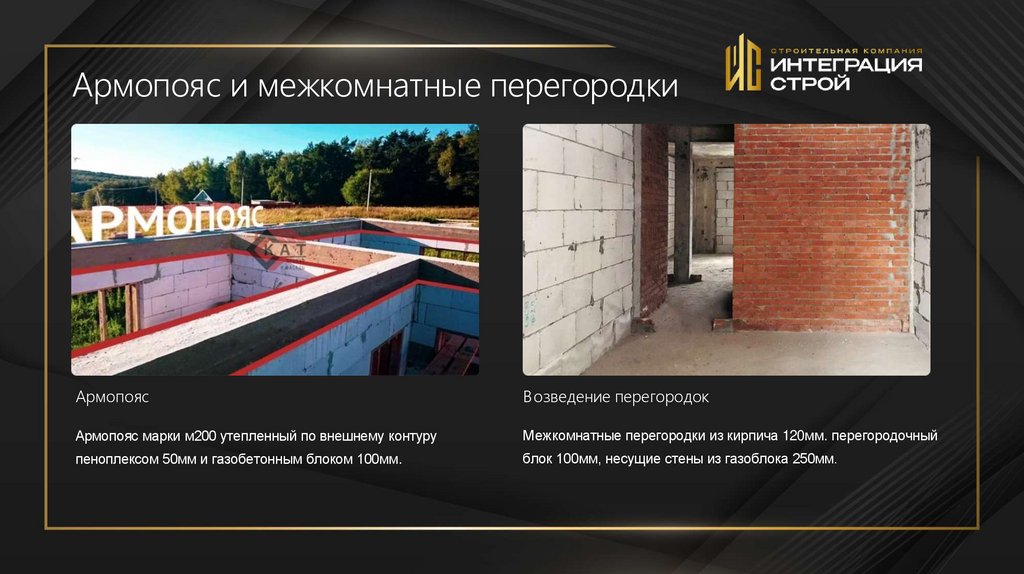 Армопояс и межкомнатные перегородки

СТРОИТЕЛЬНАЯ КОМПАНИЯ
ИНТЕГРАЦИЯ
СТРОЙ

АРМОПОЯС

КАТ

Армопояс

Армопояс марки м200 утепленный по внешнему контуру пеноплексом 50мм и газобетонным блоком 100мм.

Возведение перегородок

Межкомнатные перегородки из кирпича 120мм. перегородочный блок 100мм, несущие стены из газоблока 250мм.